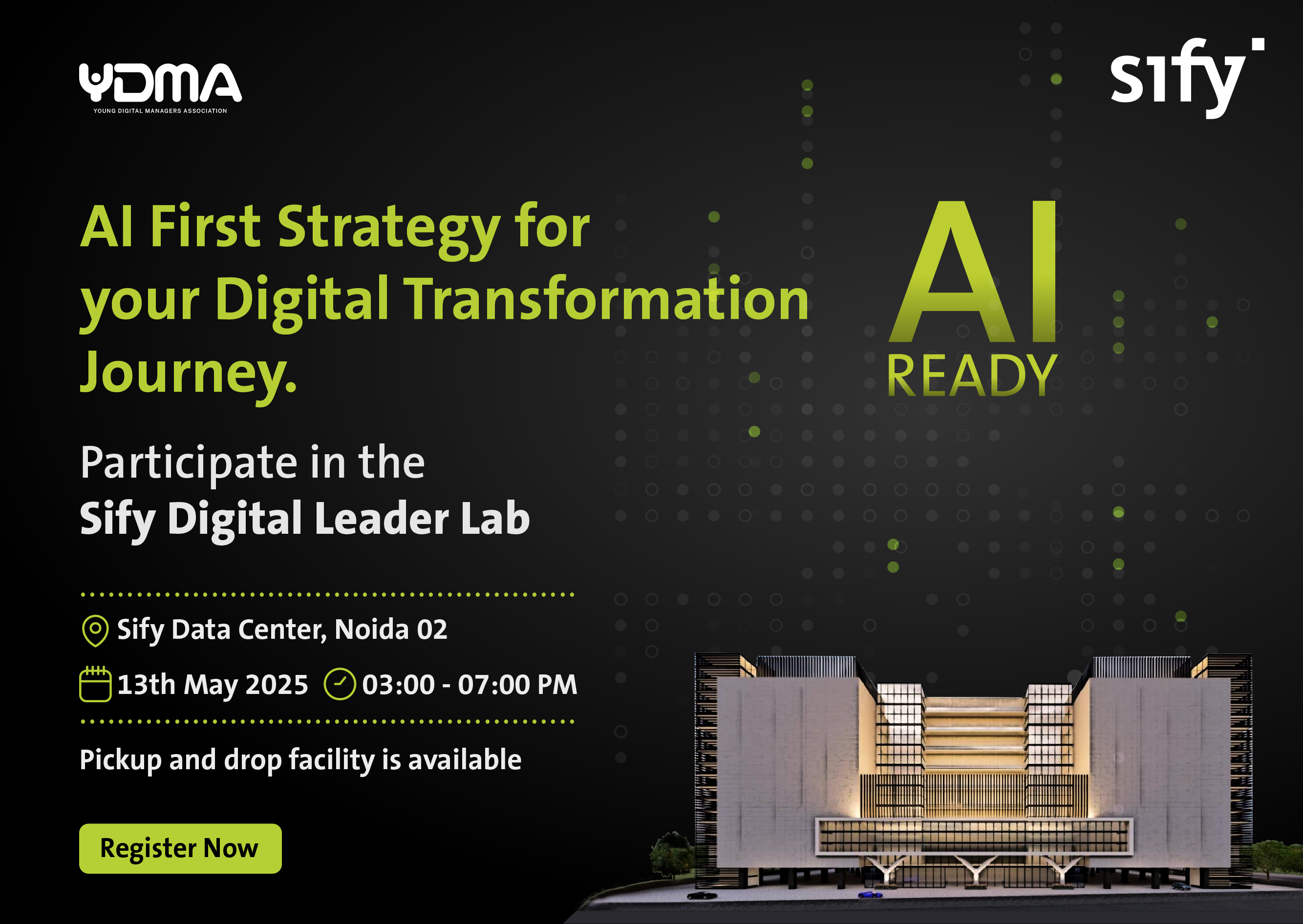 YDMA
YOUNG DIGITAL MANAGERS ASSOCIATION

sify

AI First Strategy for your Digital Transformation Journey.

AI
READY

Participate in the
Sify Digital Leader Lab

Sify Data Center, Noida 02

13th May 2025 03:00 - 07:00 PM

Pickup and drop facility is available

Register Now